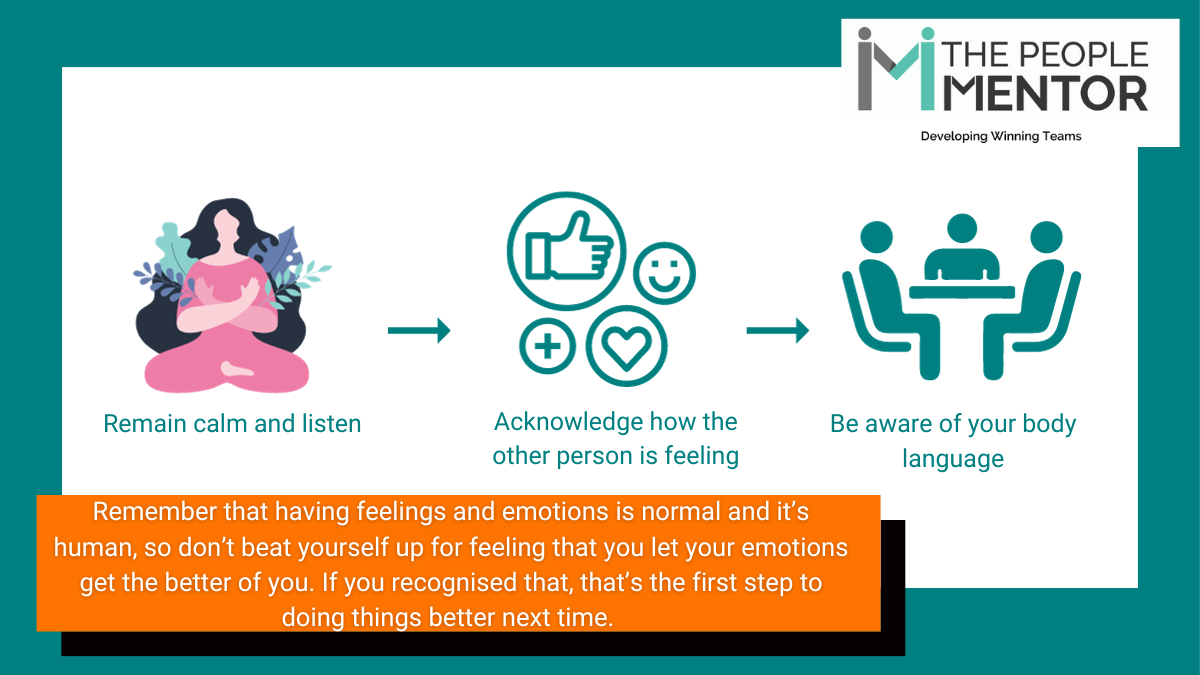 THE PEOPLE MENTOR
Developing Winning Teams

Remain calm and listen

Acknowledge how the other person is feeling

Be aware of your body language

Remember that having feelings and emotions is normal and it's human, so don't beat yourself up for feeling that you let your emotions get the better of you. If you recognised that, that's the first step to doing things better next time.